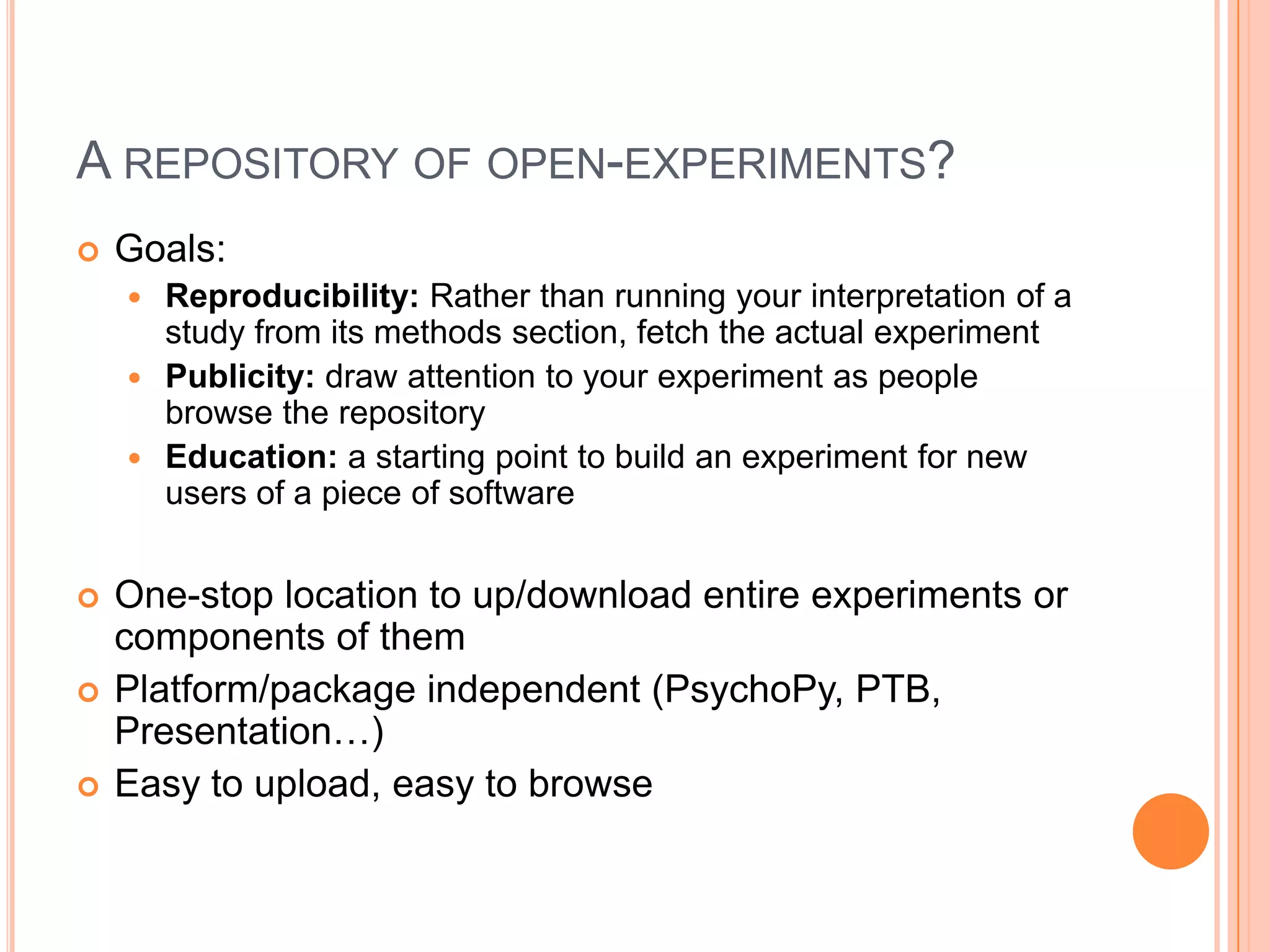 A REPOSITORY OF OPEN-EXPERIMENTS?

Goals:

Reproducibility: Rather than running your interpretation of a study from its methods section, fetch the actual experiment

Publicity: draw attention to your experiment as people browse the repository

Education: a starting point to build an experiment for new users of a piece of software

One-stop location to up/download entire experiments or components of them

Platform/package independent (PsychoPy, PTB, Presentation…)

Easy to upload, easy to browse